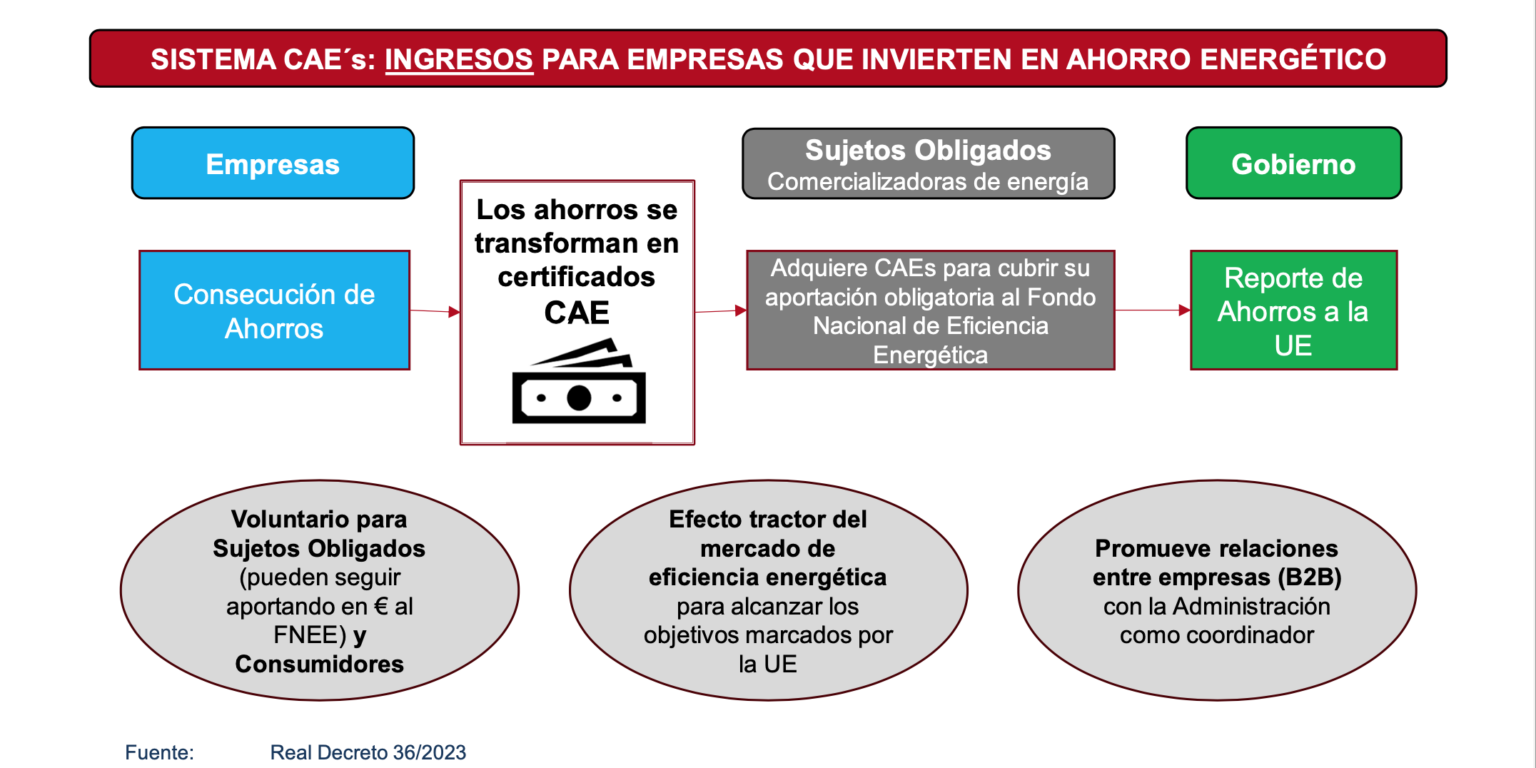 SISTEMA CAE´s: INGRESOS PARA EMPRESAS QUE INVIERTEN EN AHORRO ENERGÉTICO

Empresas

Consecución de Ahorros

Los ahorros se transforman en certificados CAE

Sujetos Obligados
Comercializadoras de energía

Adquiere CAEs para cubrir su aportación obligatoria al Fondo Nacional de Eficiencia Energética

Gobierno

Reporte de Ahorros a la UE

Voluntario para Sujetos Obligados (pueden seguir aportando en € al FNEE) y Consumidores

Efecto tractor del mercado de eficiencia energética para alcanzar los objetivos marcados por la UE

Promueve relaciones entre empresas (B2B) con la Administración como coordinador

Fuente: Real Decreto 36/2023